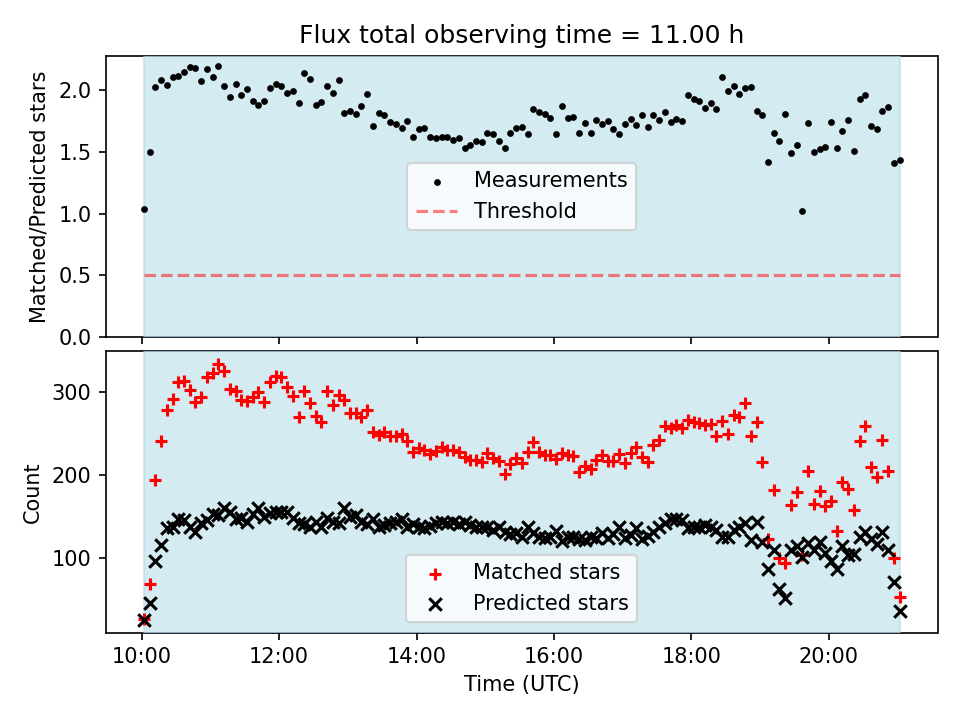 Flux total observing time = 11.00 h

Matched/Predicted stars

2.0
1.5
1.0
0.5
0.0

Measurements
Threshold

Count

300
200
100

Matched stars
Predicted stars

10:00
12:00
14:00
16:00
18:00
20:00

Time (UTC)